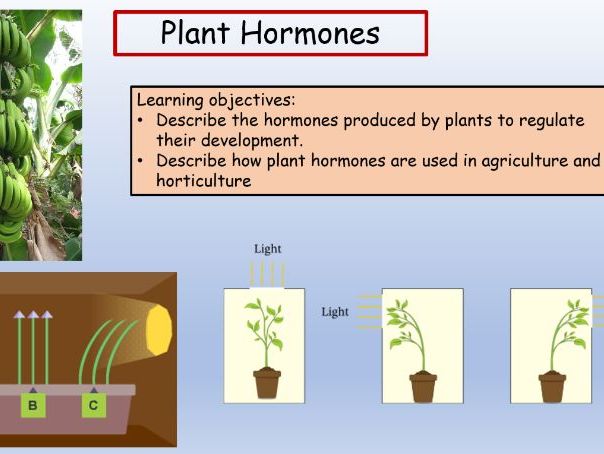 Plant Hormones

Learning objectives:
• Describe the hormones produced by plants to regulate their development.
• Describe how plant hormones are used in agriculture and horticulture

Light

Light

B

C